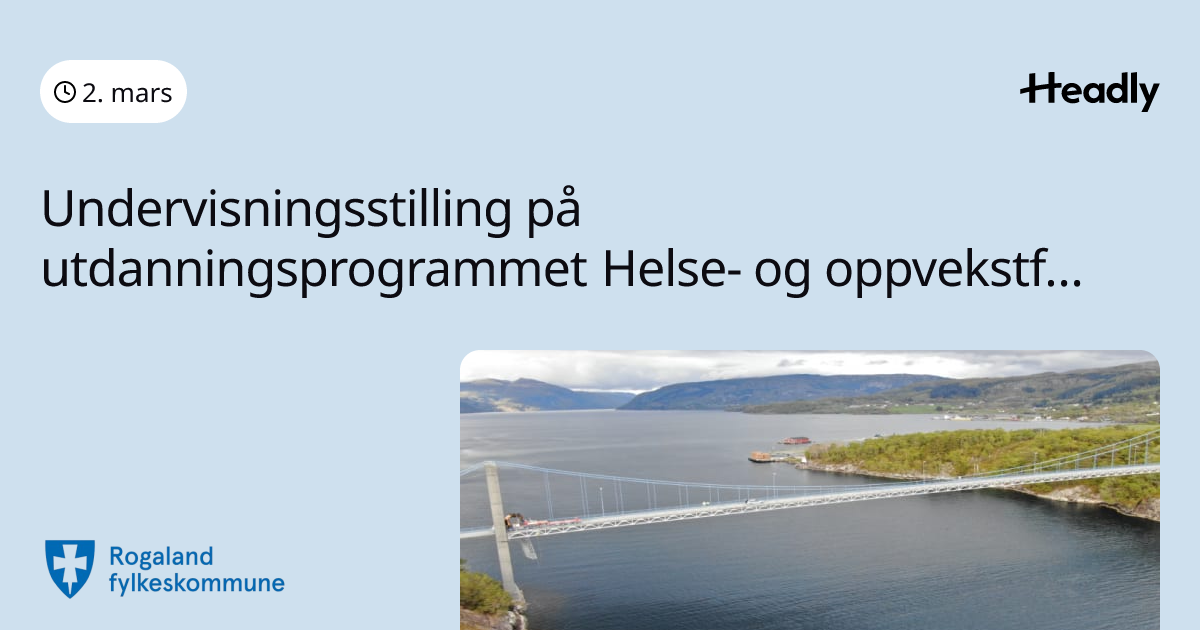 2. mars

Headly

Undervisningsstilling på utdanningsprogrammet Helse- og oppvekstf...

Rogaland fylkeskommune